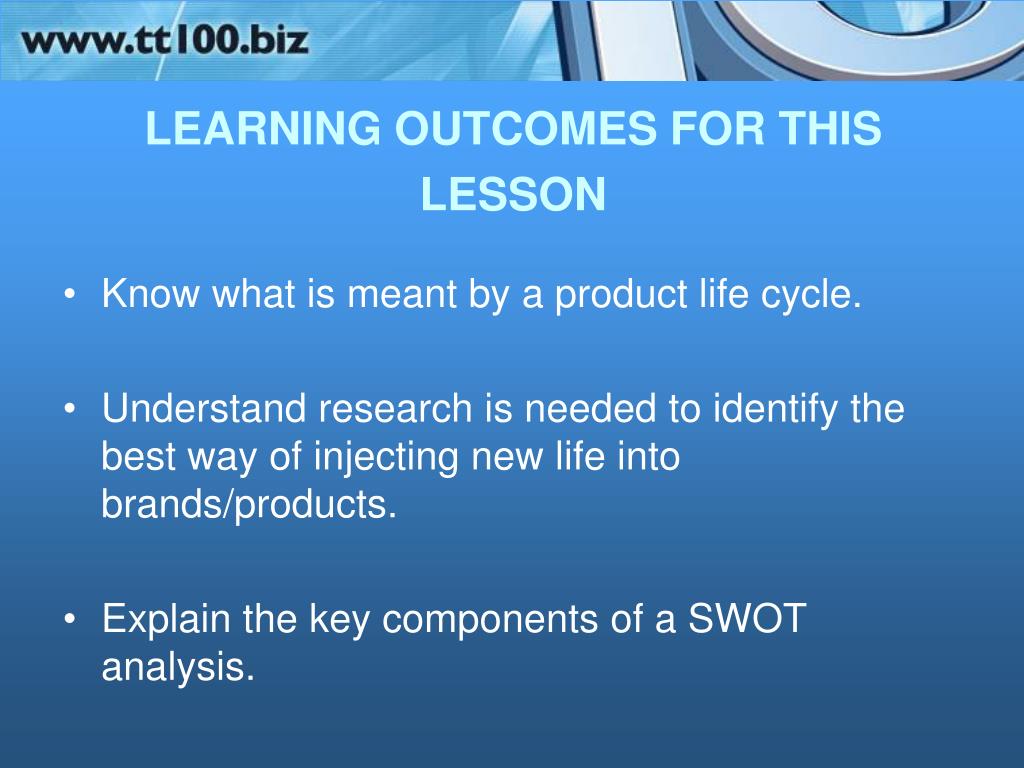 www.tt100.biz

LEARNING OUTCOMES FOR THIS LESSON

• Know what is meant by a product life cycle.

• Understand research is needed to identify the best way of injecting new life into brands/products.

• Explain the key components of a SWOT analysis.